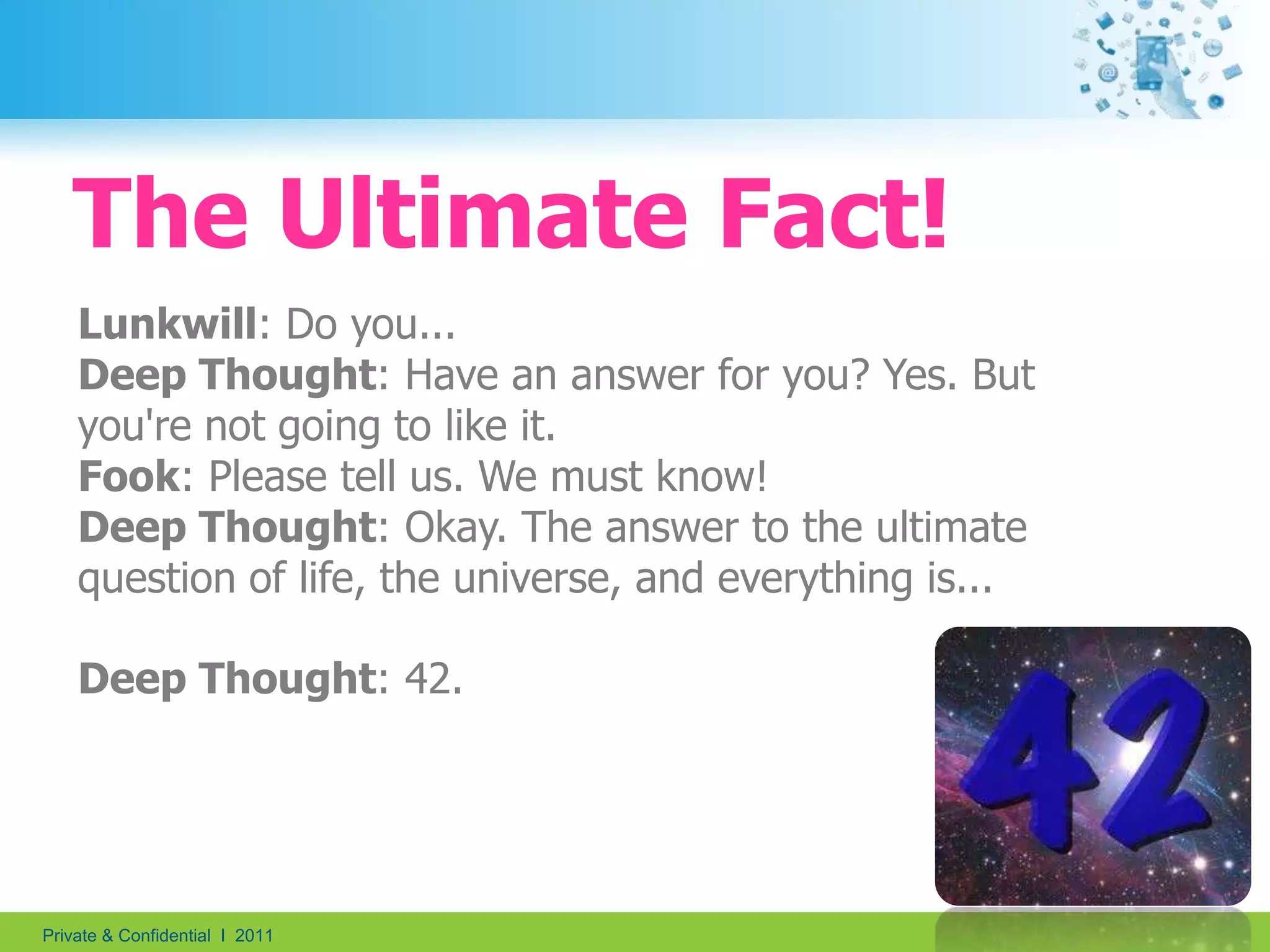 The Ultimate Fact!

Lunkwill: Do you...
Deep Thought: Have an answer for you? Yes. But you're not going to like it.
Fook: Please tell us. We must know!
Deep Thought: Okay. The answer to the ultimate question of life, the universe, and everything is...

Deep Thought: 42.

42

Private & Confidential I 2011